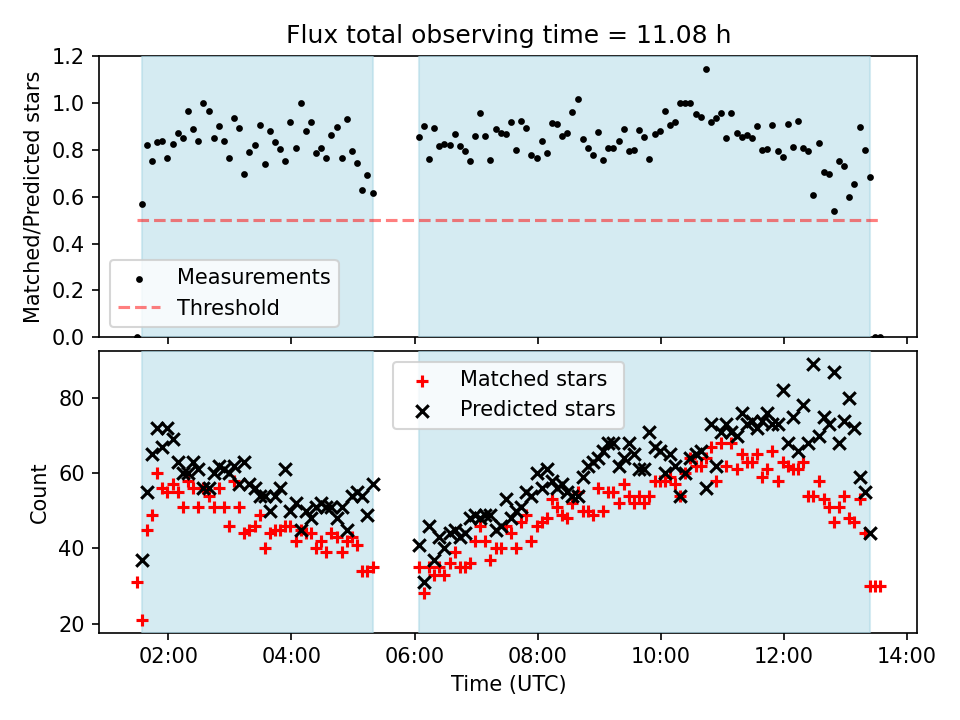 Flux total observing time = 11.08 h

Matched/Predicted stars

1.2
1.0
0.8
0.6
0.4
0.2
0.0

Measurements
Threshold

Count

80
60
40
20

Matched stars
Predicted stars

02:00
04:00
06:00
08:00
10:00
12:00
14:00

Time (UTC)